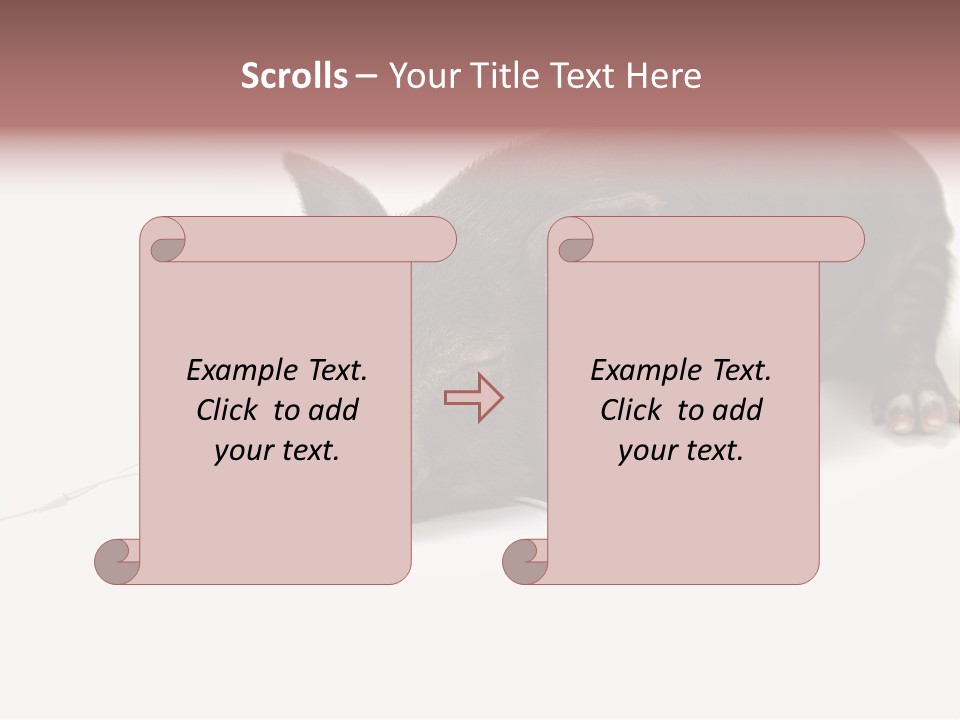 Scrolls – Your Title Text Here

Example Text. Click to add your text.

Example Text. Click to add your text.